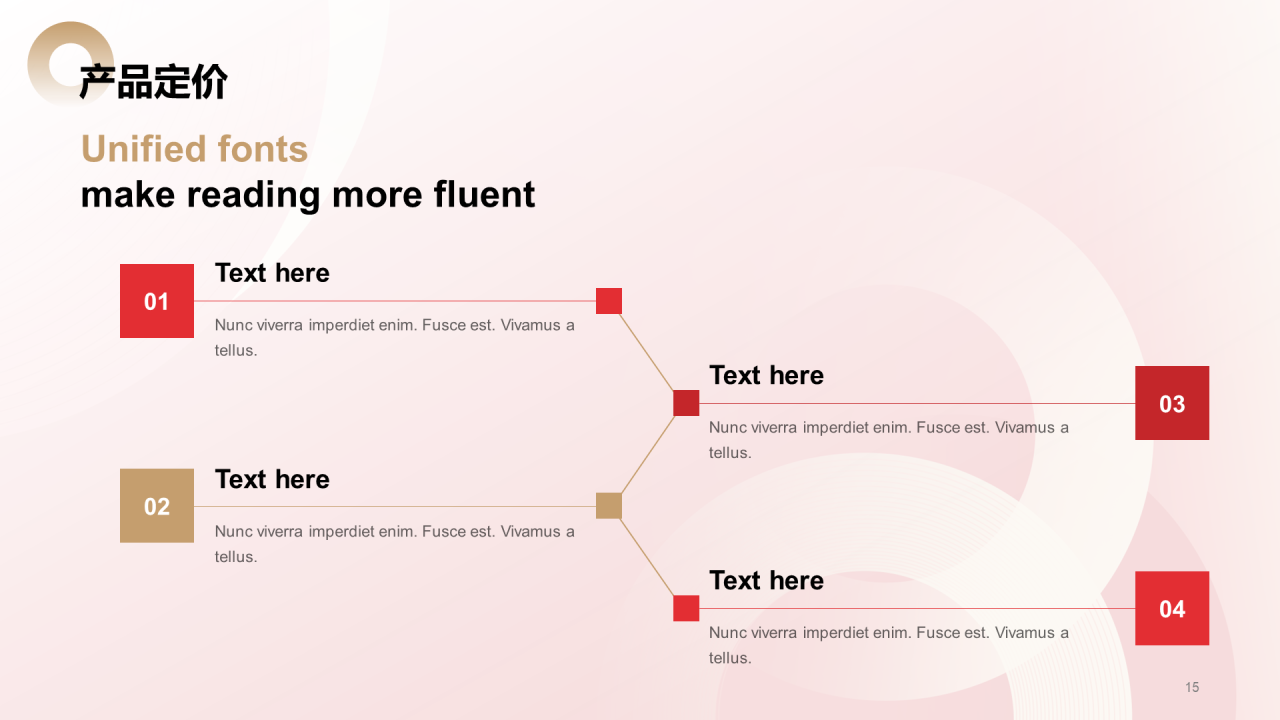 产品定价

Unified fonts
make reading more fluent

01
Text here
Nunc viverra imperdiet enim. Fusce est. Vivamus a tellus.

02
Text here
Nunc viverra imperdiet enim. Fusce est. Vivamus a tellus.

Text here
Nunc viverra imperdiet enim. Fusce est. Vivamus a tellus.
03

Text here
Nunc viverra imperdiet enim. Fusce est. Vivamus a tellus.
04

15